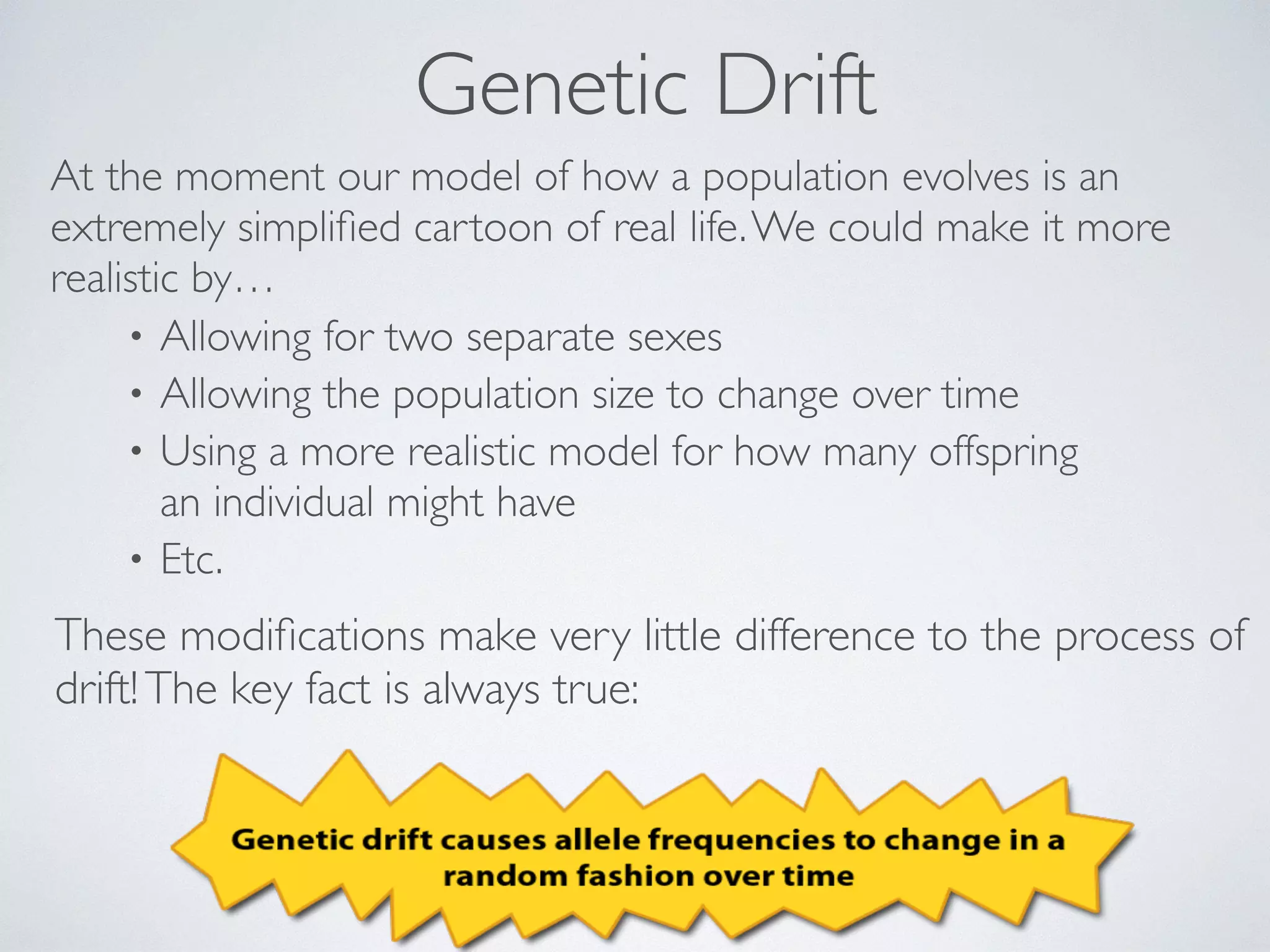 Genetic Drift

At the moment our model of how a population evolves is an extremely simplified cartoon of real life. We could make it more realistic by…

• Allowing for two separate sexes
• Allowing the population size to change over time
• Using a more realistic model for how many offspring an individual might have
• Etc.

These modifications make very little difference to the process of drift! The key fact is always true:

Genetic drift causes allele frequencies to change in a random fashion over time